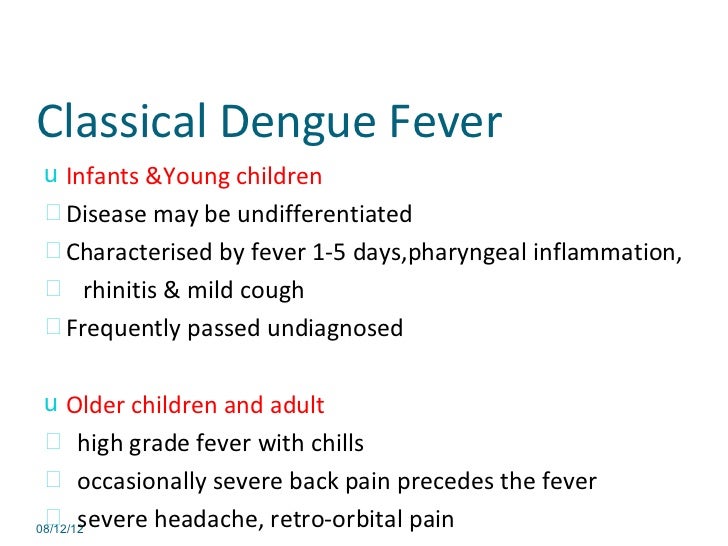 Classical Dengue Fever

u Infants &Young children

Disease may be undifferentiated

Characterised by fever 1-5 days,pharyngeal inflammation,

rhinitis & mild cough

Frequently passed undiagnosed

u Older children and adult

high grade fever with chills

occasionally severe back pain precedes the fever

severe headache, retro-orbital pain

08/12/12